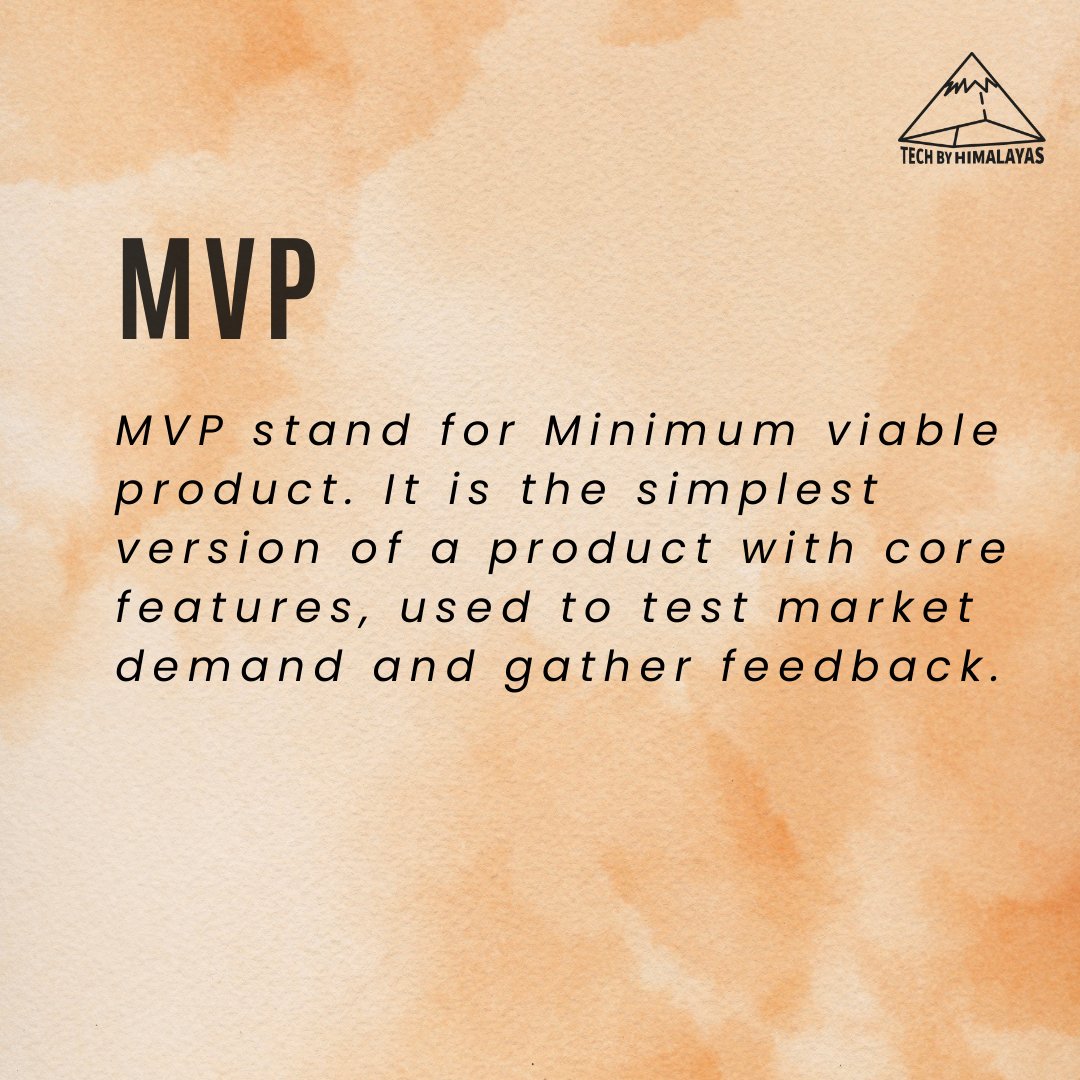 TECH BY HIMALAYAS

MVP

MVP stand for Minimum viable product. It is the simplest version of a product with core features, used to test market demand and gather feedback.